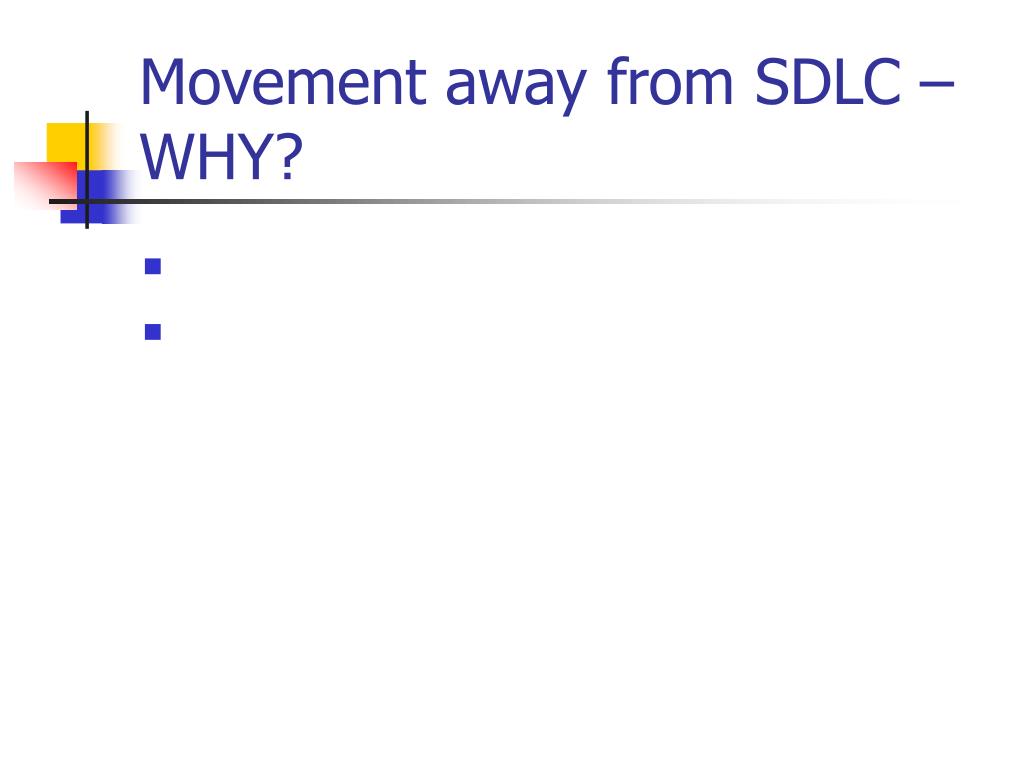 Movement away from SDLC – WHY?